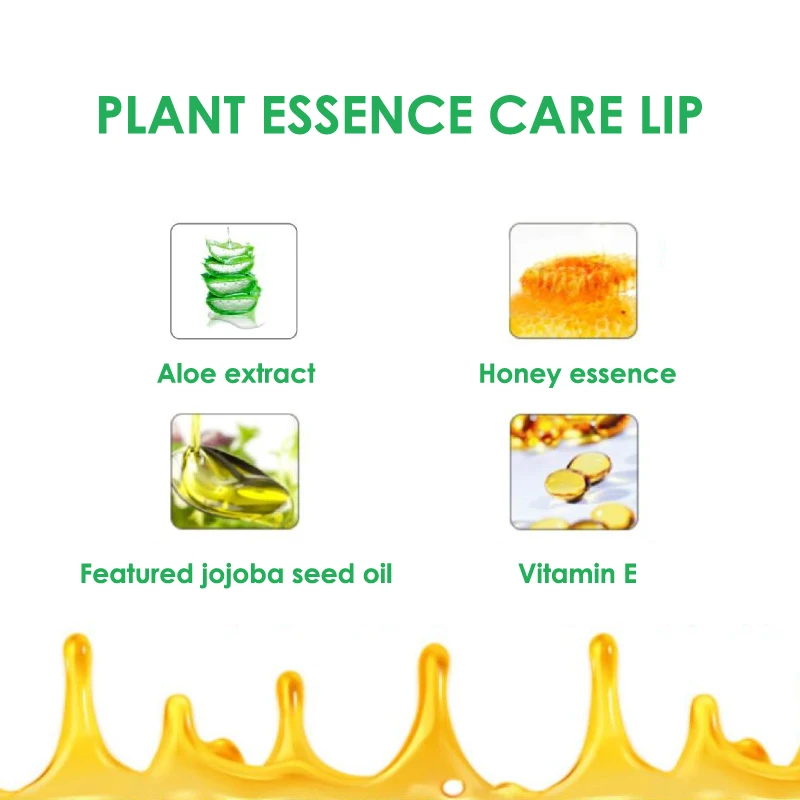 PLANT ESSENCE CARE LIP

Aloe extract

Honey essence

Featured jojoba seed oil

Vitamin E